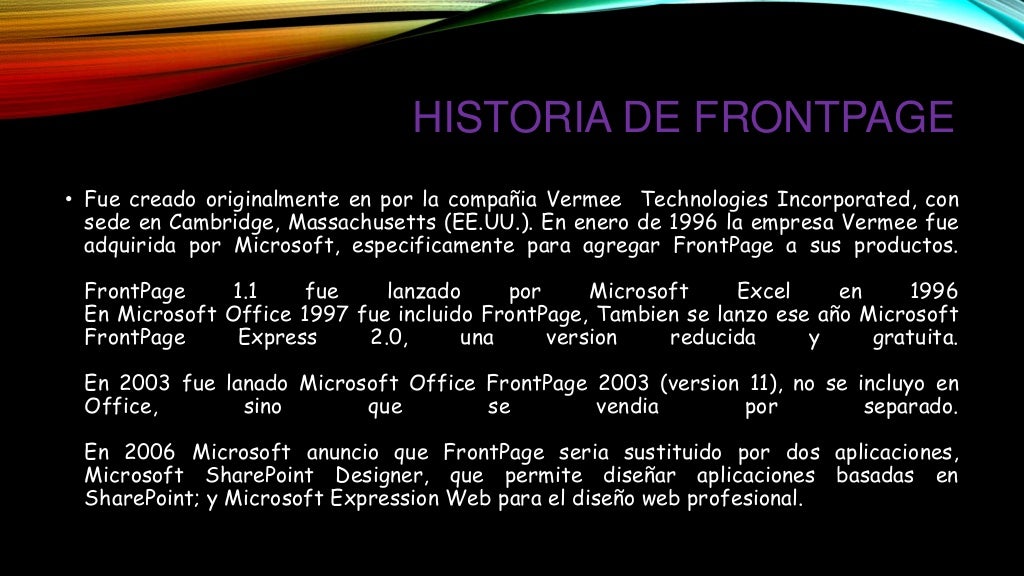 HISTORIA DE FRONTPAGE

• Fue creado originalmente en por la compañia Vermee Technologies Incorporated, con sede en Cambridge, Massachusetts (EE.UU.). En enero de 1996 la empresa Vermee fue adquirida por Microsoft, especificamente para agregar FrontPage a sus productos.

FrontPage 1.1 fue lanzado por Microsoft Excel en 1996
En Microsoft Office 1997 fue incluido FrontPage, Tambien se lanzo ese año Microsoft FrontPage Express 2.0, una version reducida y gratuita.

En 2003 fue lanado Microsoft Office FrontPage 2003 (version 11), no se incluyo en Office, sino que se vendia por separado.

En 2006 Microsoft anuncio que FrontPage seria sustituido por dos aplicaciones, Microsoft SharePoint Designer, que permite diseñar aplicaciones basadas en SharePoint; y Microsoft Expression Web para el diseño web profesional.